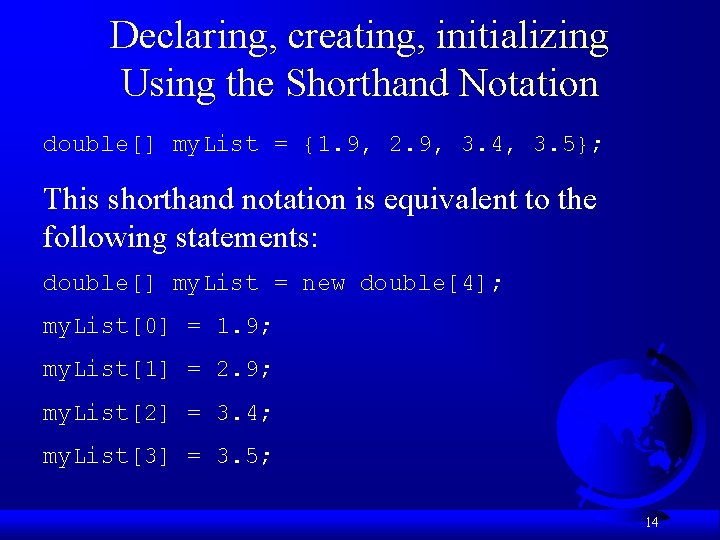 Declaring, creating, initializing Using the Shorthand Notation

double[] myList = {1.9, 2.9, 3.4, 3.5};

This shorthand notation is equivalent to the following statements:

double[] myList = new double[4];

myList[0] = 1.9;

myList[1] = 2.9;

myList[2] = 3.4;

myList[3] = 3.5;

14